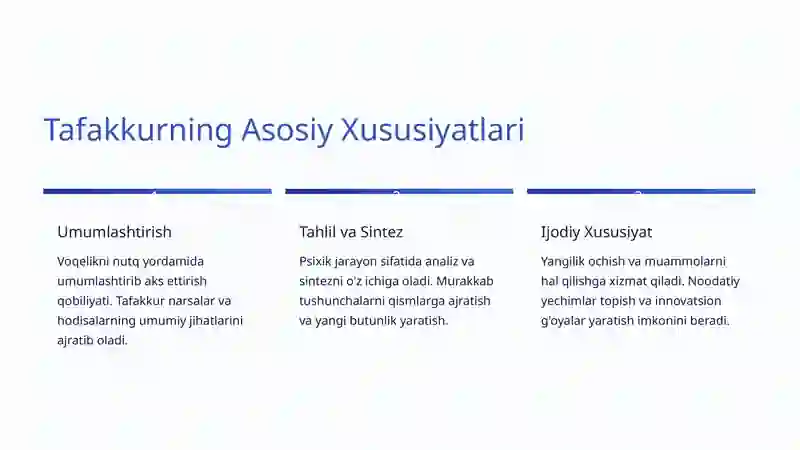 Tafakkurning Asosiy Xususiyatlari

1

Umumlashtirish

Voqelikni nutq yordamida umumlashtirib aks ettirish qobiliyati. Tafakkur narsalar va hodisalarning umumiy jihatlarini ajratib oladi.

2

Tahlil va Sintez

Psixik jarayon sifatida analiz va sintezni o'z ichiga oladi. Murakkab tushunchalarni qismlarga ajratish va yangi butunlik yaratish.

3

Ijodiy Xususiyat

Yangilik ochish va muammolarni hal qilishga xizmat qiladi. Noodatiy yechimlar topish va innovatsion g'oyalar yaratish imkonini beradi.